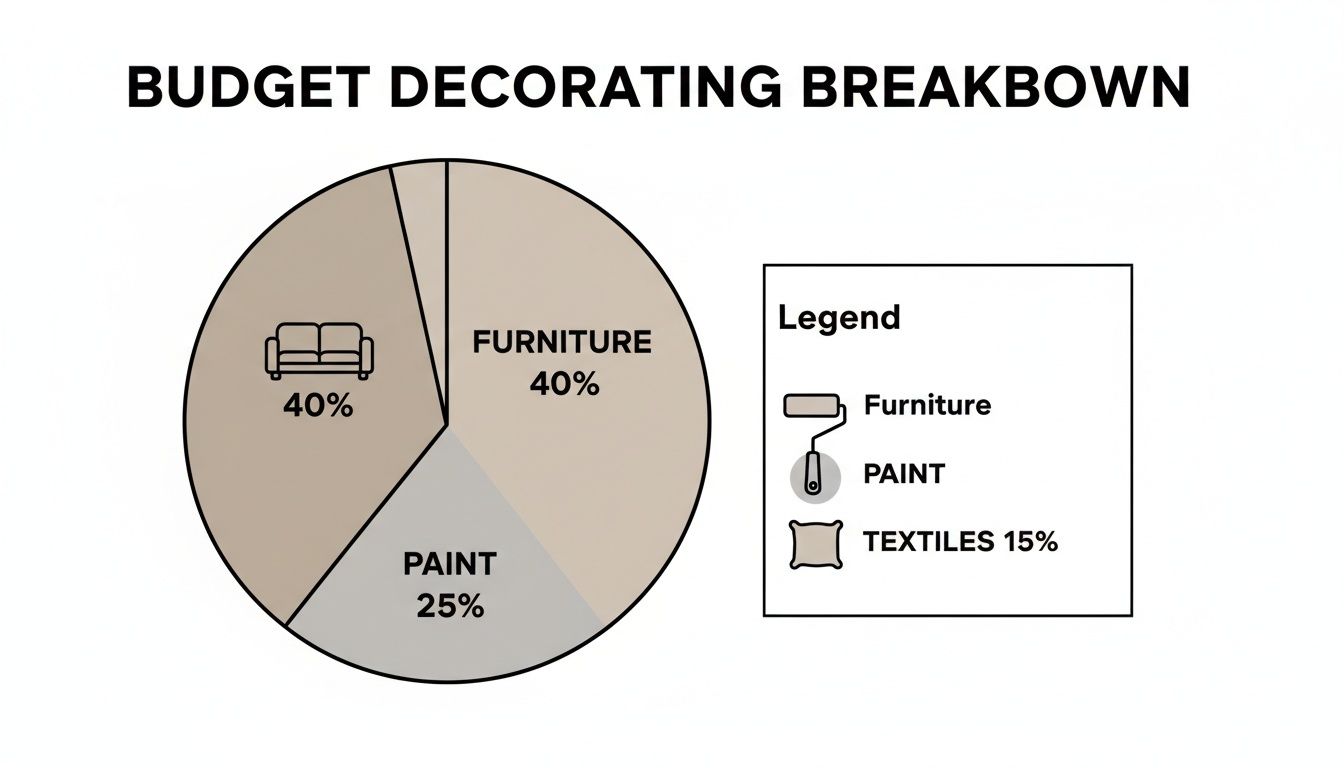 BUDGET DECORATING BREAKBOWN

40%

FURNITURE
40%

PAINT
25%

Legend

Furniture

PAINT

TEXTILES 15%